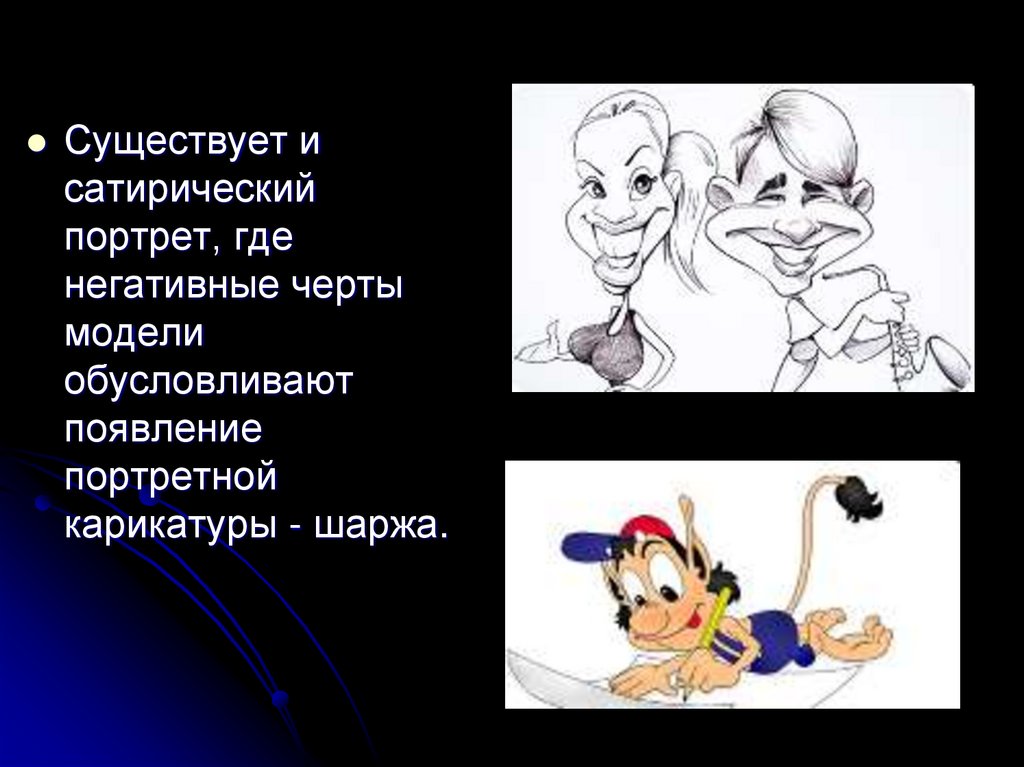 Существует и сатирический портрет, где негативные черты модели обусловливают появление портретной карикатуры - шаржа.